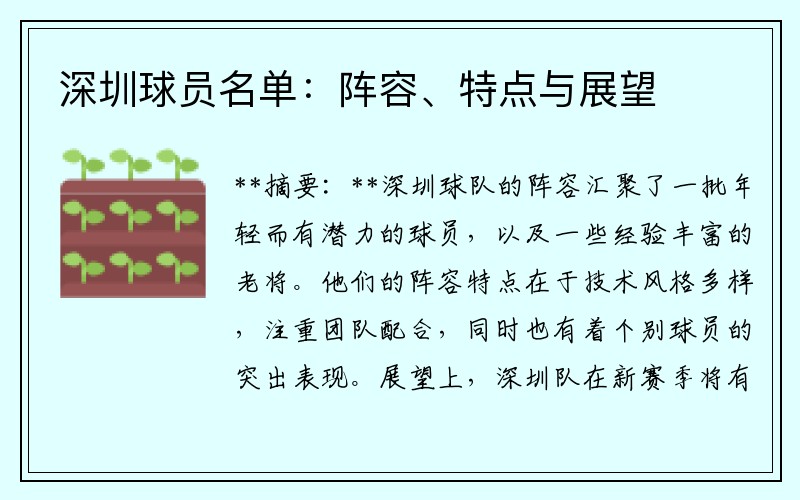 深圳球员名单：阵容、特点与展望

**摘要：**深圳球队的阵容汇聚了一批年轻而有潜力的球员，以及一些经验丰富的老将。他们的阵容特点在于技术风格多样，注重团队配合，同时也有着个别球员的突出表现。展望上，深圳队在新赛季将有